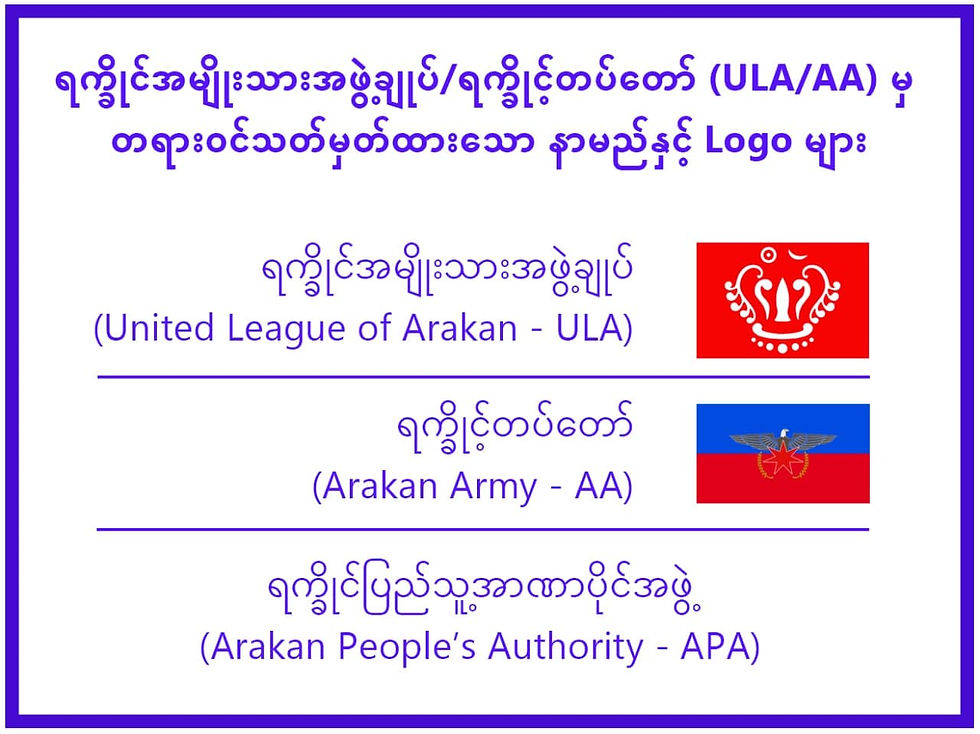 ရက္ခိုင်အမျိုးသားအဖွဲ့ချုပ်/ရက္ခိုင့်တပ်တော် (ULA/AA) မှ တရားဝင်သတ်မှတ်ထားသော နာမည်နှင့် Logo များ

ရက္ခိုင်အမျိုးသားအဖွဲ့ချုပ်
(United League of Arakan - ULA)

ရက္ခိုင့်တပ်တော်
(Arakan Army - AA)

ရက္ခိုင်ပြည်သူ့အာဏာပိုင်အဖွဲ့
(Arakan People's Authority - APA)